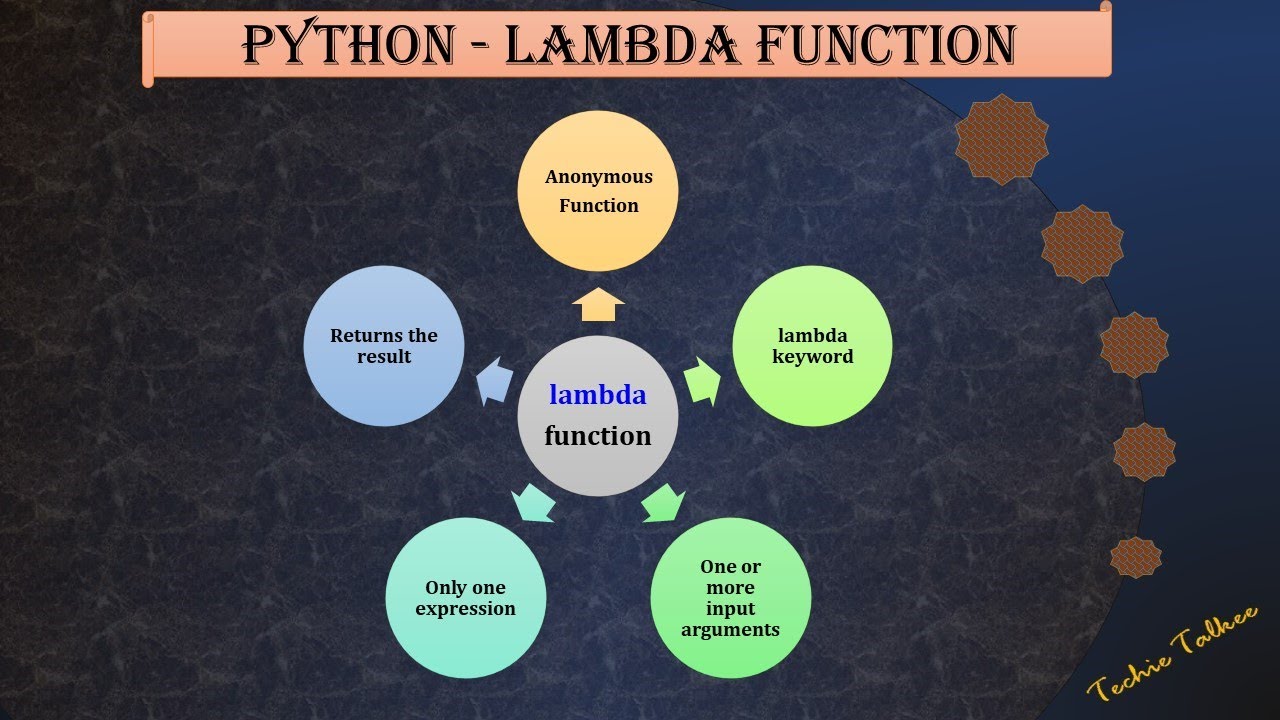 PYTHON - LAMBDA FUNCTION

lambda function

Anonymous Function

lambda keyword

One or more input arguments

Only one expression

Returns the result

Techie Talkee